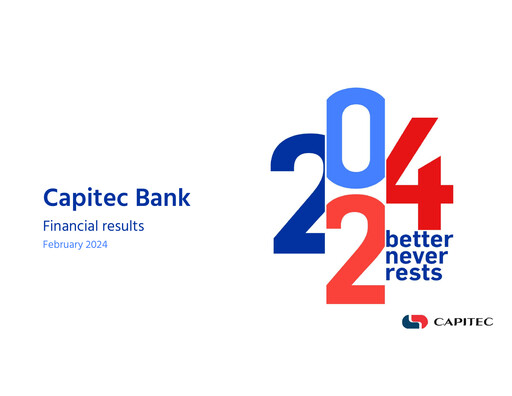 Capitec Bank

Financial results

February 2024

2024

better never rests

CAPITEC